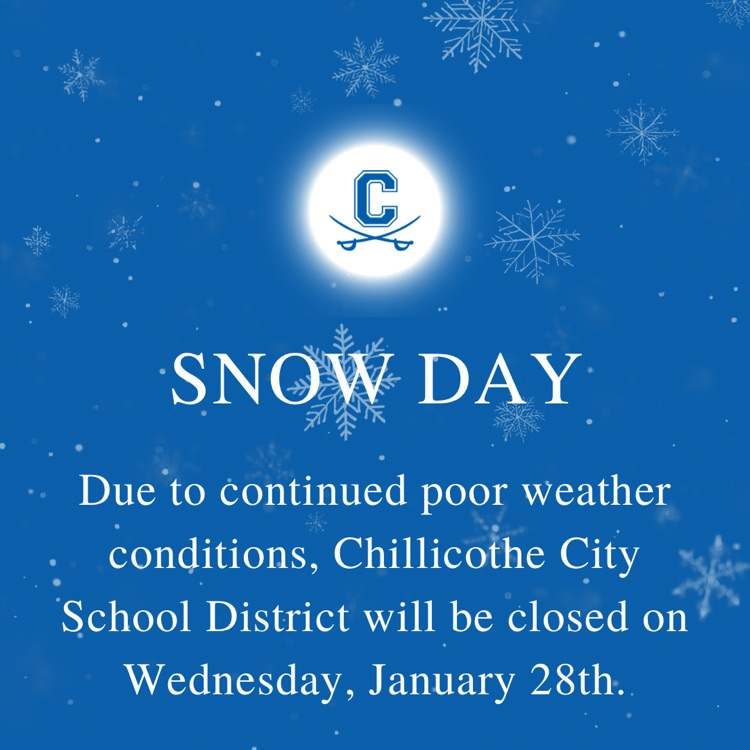 C

SNOW DAY

Due to continued poor weather conditions, Chillicothe City School District will be closed on Wednesday, January 28th.